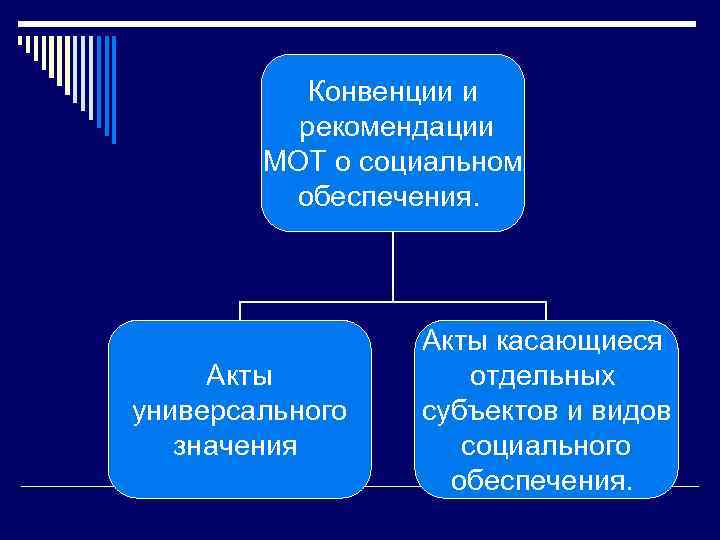 Конвенции и рекомендации МОТ о социальном обеспечения.

Акты универсального значения

Акты касающиеся отдельных субъектов и видов социального обеспечения.